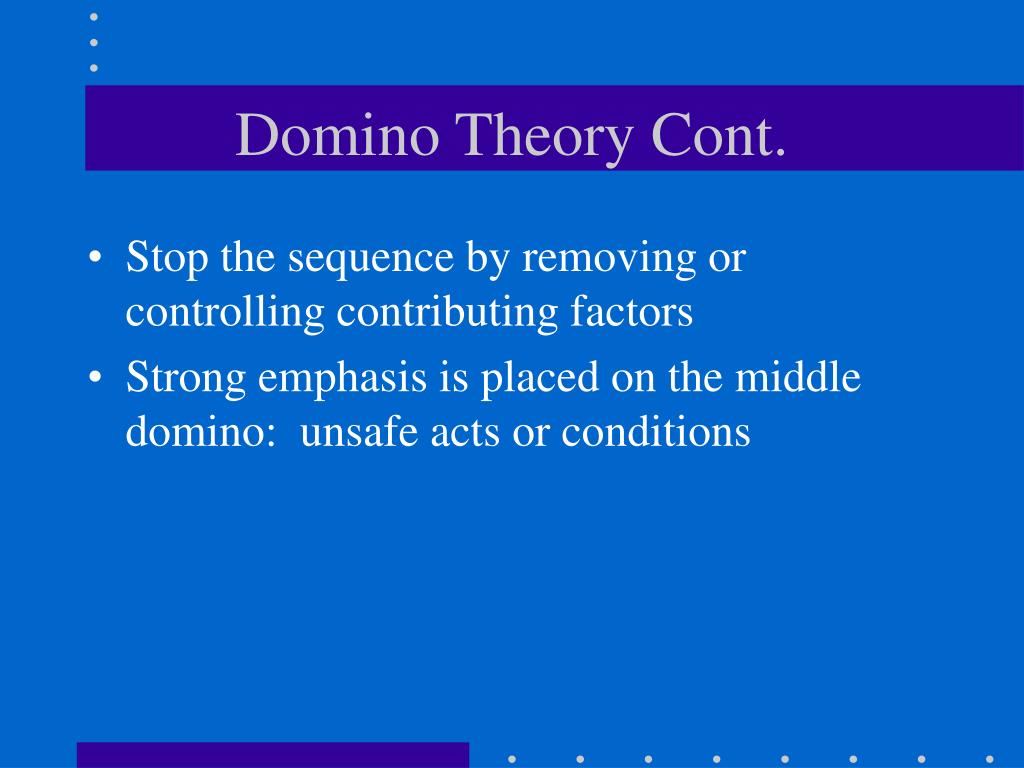 Domino Theory Cont.

• Stop the sequence by removing or controlling contributing factors
• Strong emphasis is placed on the middle domino:  unsafe acts or conditions